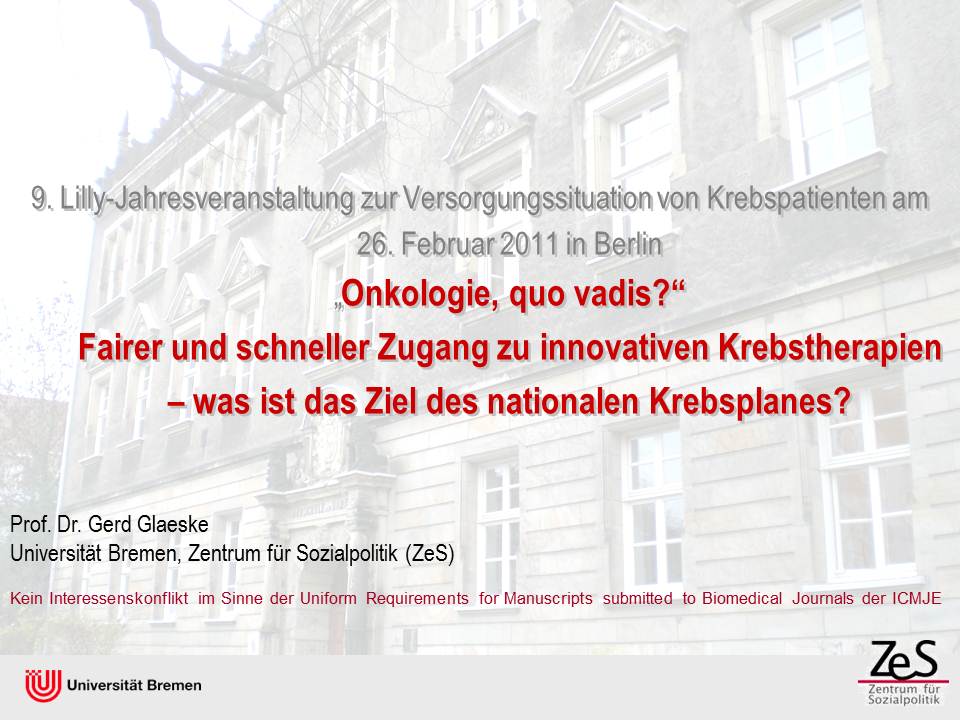 9. Lilly-Jahresveranstaltung zur Versorgungssituation von Krebspatienten am 26. Februar 2011 in Berlin

„Onkologie, quo vadis?“

Fairer und schneller Zugang zu innovativen Krebstherapien – was ist das Ziel des nationalen Krebsplanes?

Prof. Dr. Gerd Glaeske
Universität Bremen, Zentrum für Sozialpolitik (ZeS)

Kein Interessenskonflikt im Sinne der Uniform Requirements for Manuscripts submitted to Biomedical Journals der ICMJE

Universität Bremen

ZeS Zentrum für Sozialpolitik